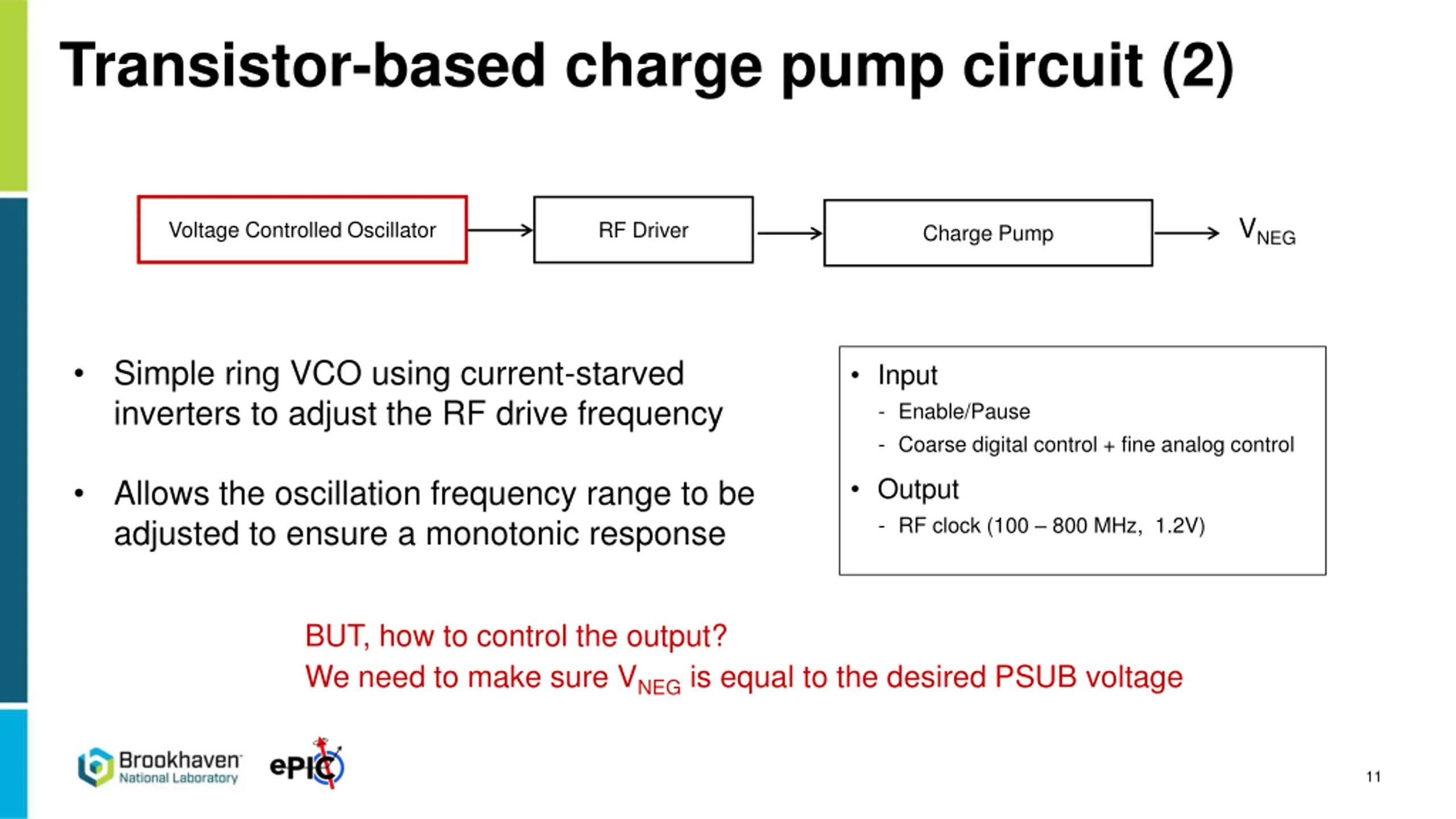 Transistor-based charge pump circuit (2)

Voltage Controlled Oscillator

RF Driver

Charge Pump

$V_{NEG}$

• Simple ring VCO using current-starved inverters to adjust the RF drive frequency

• Allows the oscillation frequency range to be adjusted to ensure a monotonic response

• Input
- Enable/Pause
- Coarse digital control + fine analog control
• Output
- RF clock (100 – 800 MHz, 1.2V)

BUT, how to control the output?
We need to make sure $V_{NEG}$ is equal to the desired PSUB voltage

Brookhaven National Laboratory

ePIC

11